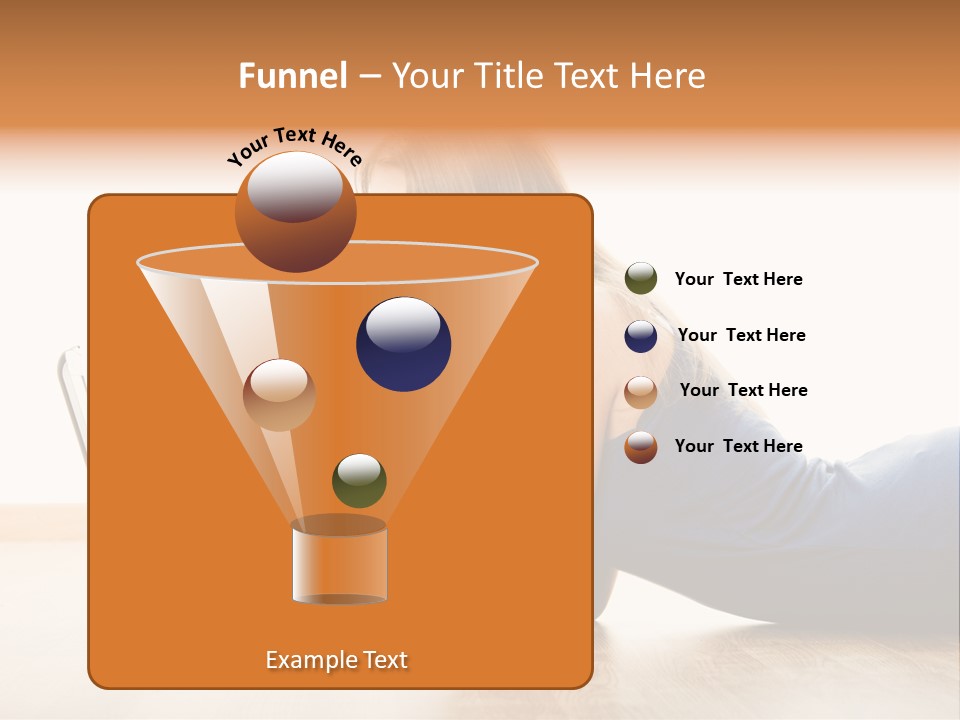 Funnel – Your Title Text Here

Your Text Here

Your Text Here

Your Text Here

Your Text Here

Your Text Here

Example Text